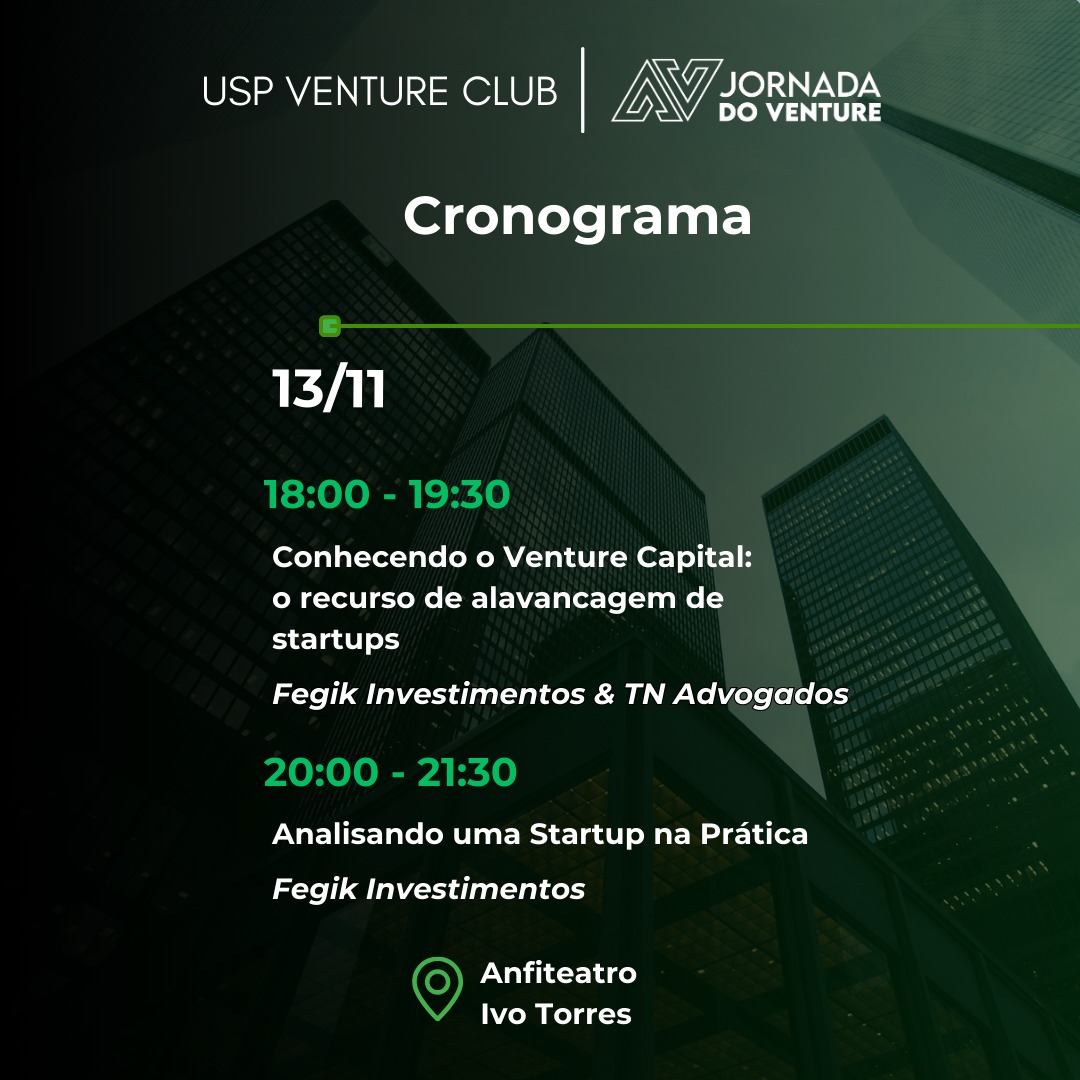 USP VENTURE CLUB

JORNADA DO VENTURE

Cronograma

13/11

18:00 - 19:30

Conhecendo o Venture Capital: o recurso de alavancagem de startups

Fegik Investimentos & TN Advogados

20:00 - 21:30

Analisando uma Startup na Prática

Fegik Investimentos

Anfiteatro Ivo Torres